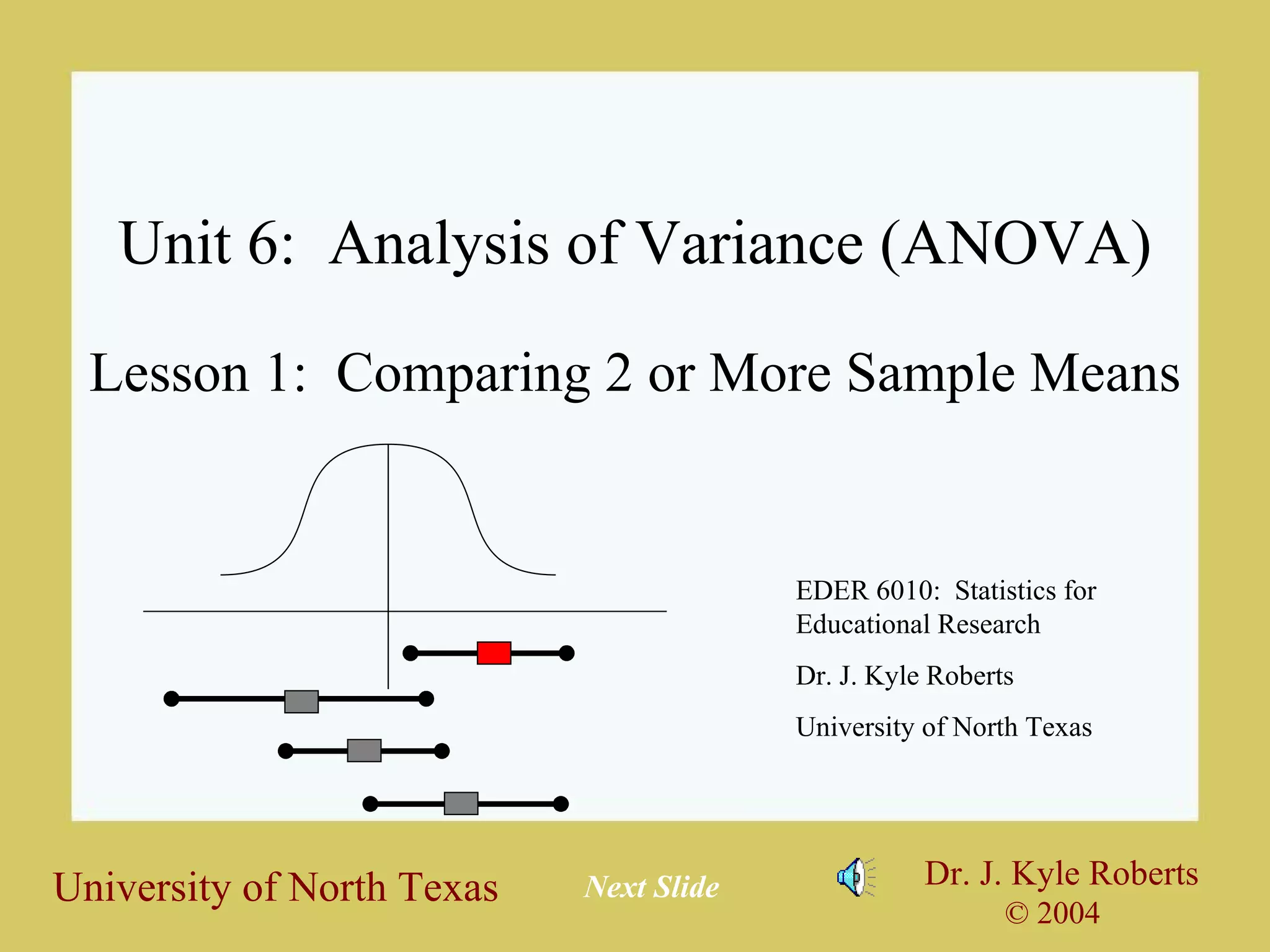 Unit 6: Analysis of Variance (ANOVA)

Lesson 1: Comparing 2 or More Sample Means

EDER 6010: Statistics for Educational Research

Dr. J. Kyle Roberts

University of North Texas

University of North Texas

Next Slide

Dr. J. Kyle Roberts
© 2004